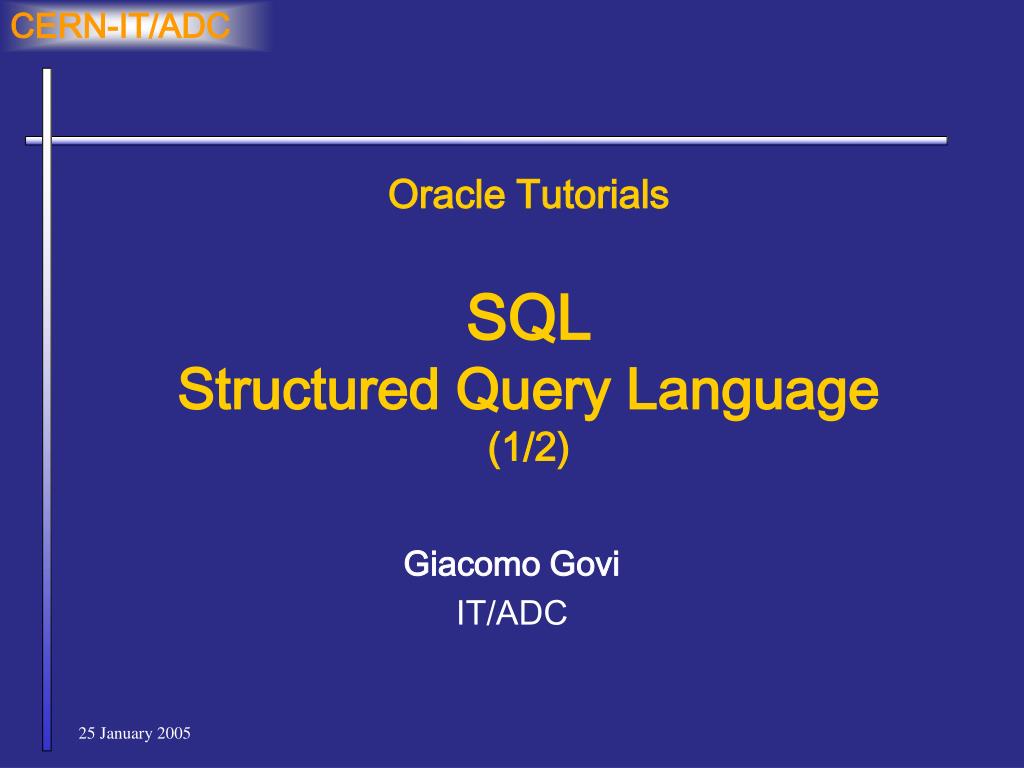 CERN-IT/ADC

Oracle Tutorials

SQL
Structured Query Language
(1/2)

Giacomo Govi
IT/ADC

25 January 2005